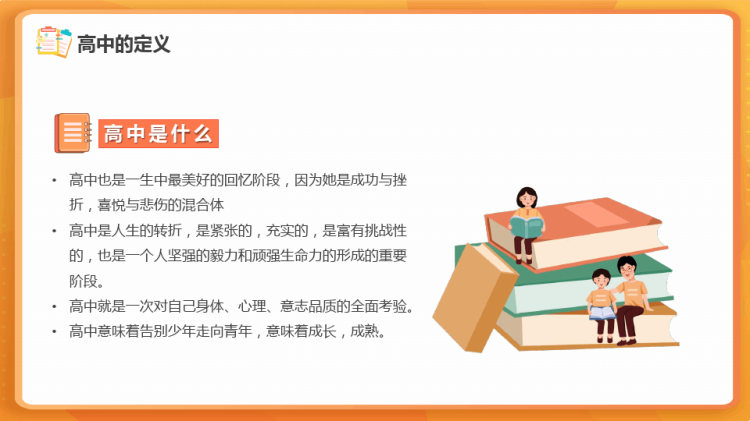 高中的定义

高中是什么

• 高中也是一生中最美好的回忆阶段，因为她是成功与挫折，喜悦与悲伤的混合体
• 高中是人生的转折，是紧张的，充实的，是富有挑战性的，也是一个人坚强的毅力和顽强生命力的形成的重要阶段。
• 高中就是一次对自己身体、心理、意志品质的全面考验。
• 高中意味着告别少年走向青年，意味着成长，成熟。